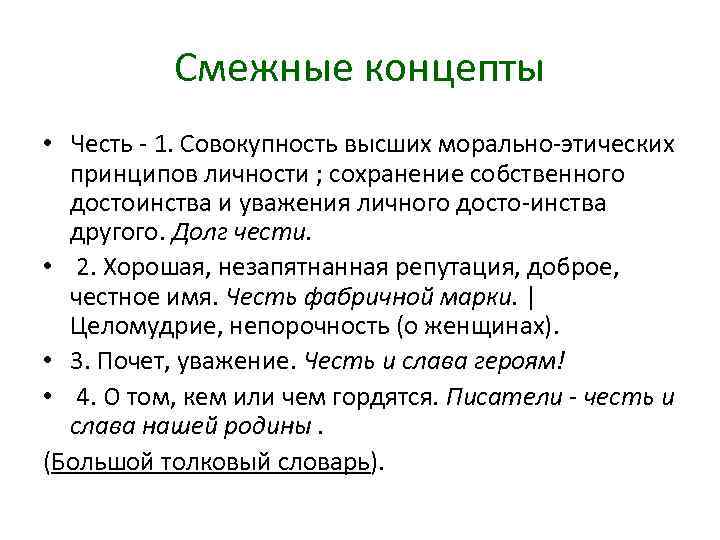 Смежные концепты

• Честь - 1. Совокупность высших морально-этических принципов личности ; сохранение собственного достоинства и уважения личного досто-инства другого. Долг чести.

• 2. Хорошая, незапятнанная репутация, доброе, честное имя. Честь фабричной марки. | Целомудрие, непорочность (о женщинах).

• 3. Почет, уважение. Честь и слава героям!

• 4. О том, кем или чем гордятся. Писатели - честь и слава нашей родины .

(Большой толковый словарь).